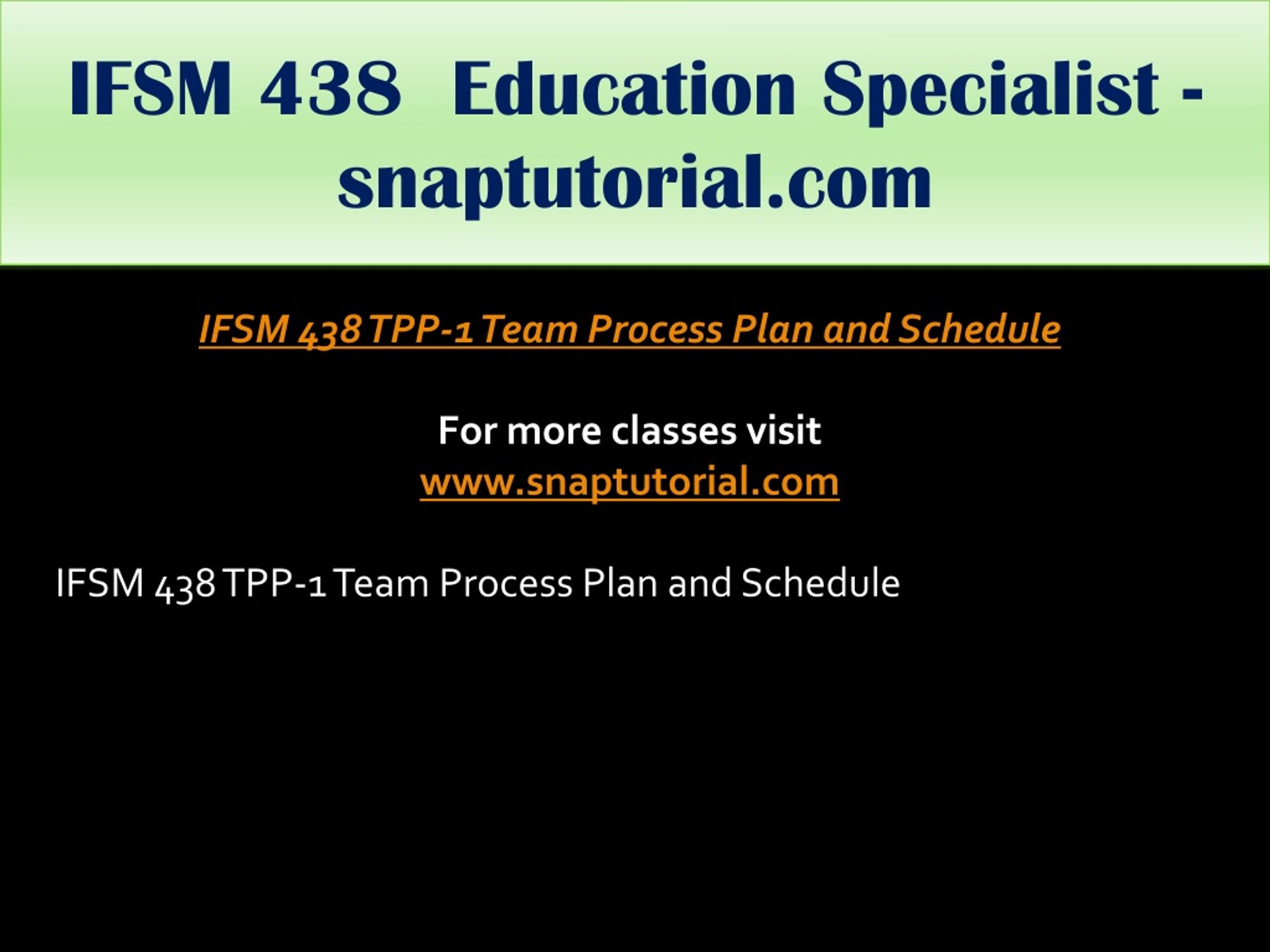 IFSM 438 Education Specialist - snaptutorial.com

IFSM 438 TPP-1 Team Process Plan and Schedule

For more classes visit
www.snaptutorial.com

IFSM 438 TPP-1 Team Process Plan and Schedule